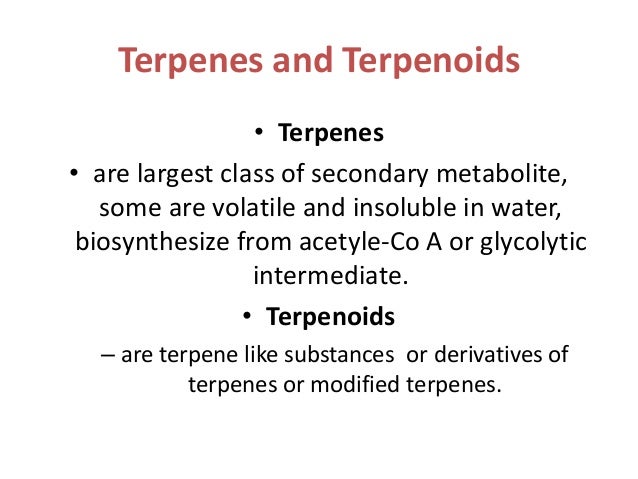 Terpenes and Terpenoids

• Terpenes

• are largest class of secondary metabolite, some are volatile and insoluble in water, biosynthesize from acetyle-Co A or glycolytic intermediate.

• Terpenoids

– are terpene like substances or derivatives of terpenes or modified terpenes.